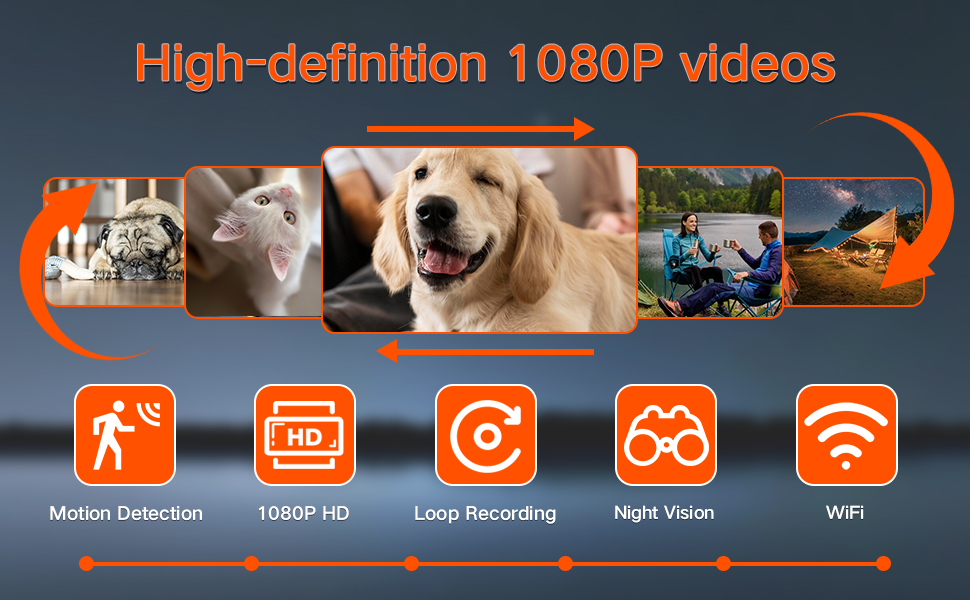 High-definition 1080P videos

HD

Motion Detection

1080P HD

Loop Recording

Night Vision

WiFi